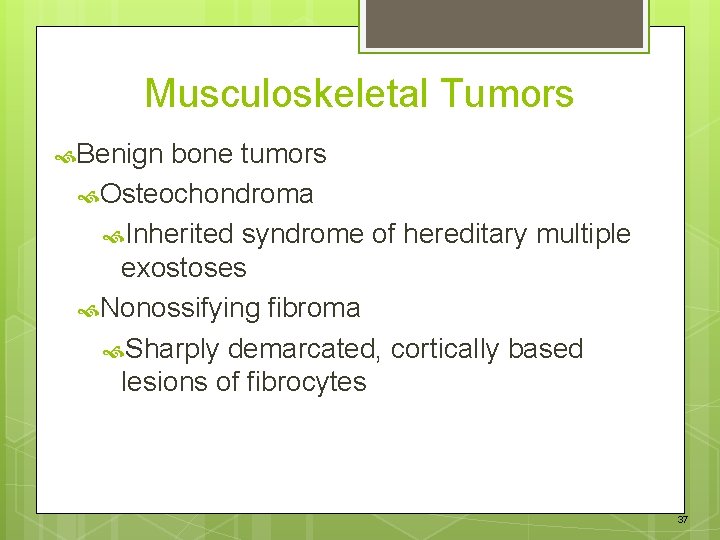 Musculoskeletal Tumors

Benign bone tumors

Osteochondroma

Inherited syndrome of hereditary multiple exostoses

Nonossifying fibroma

Sharply demarcated, cortically based lesions of fibrocytes

37